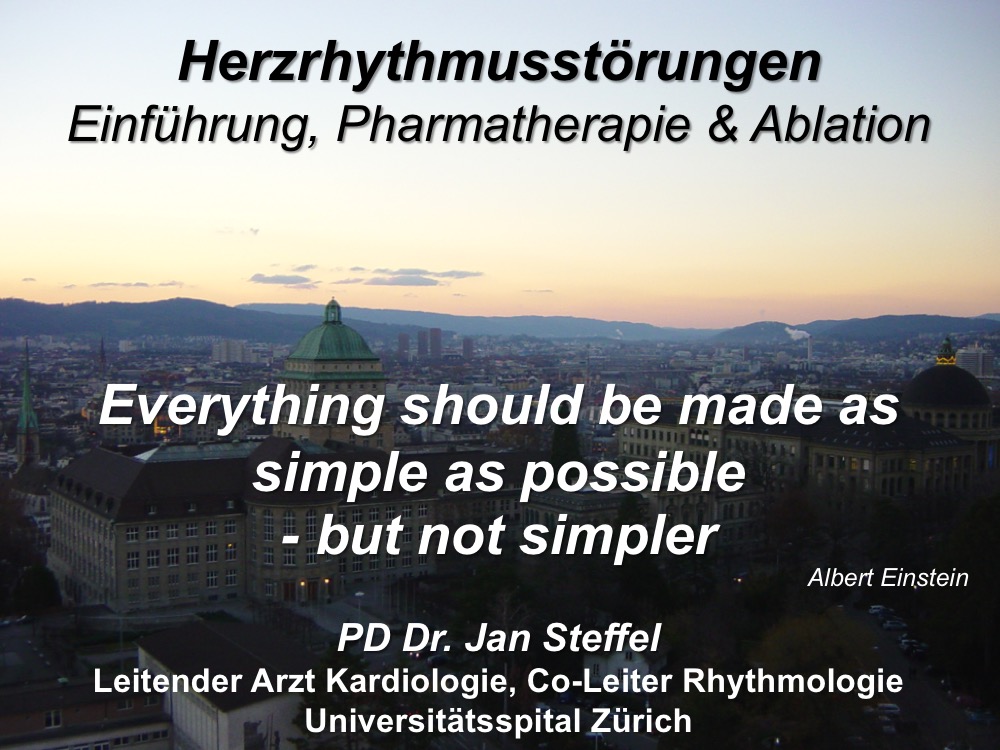 Herzrhythmusstörungen
Einführung, Pharmatherapie & Ablation

Everything should be made as simple as possible - but not simpler

Albert Einstein

PD Dr. Jan Steffel
Leitender Arzt Kardiologie, Co-Leiter Rhythmologie
Universitätsspital Zürich